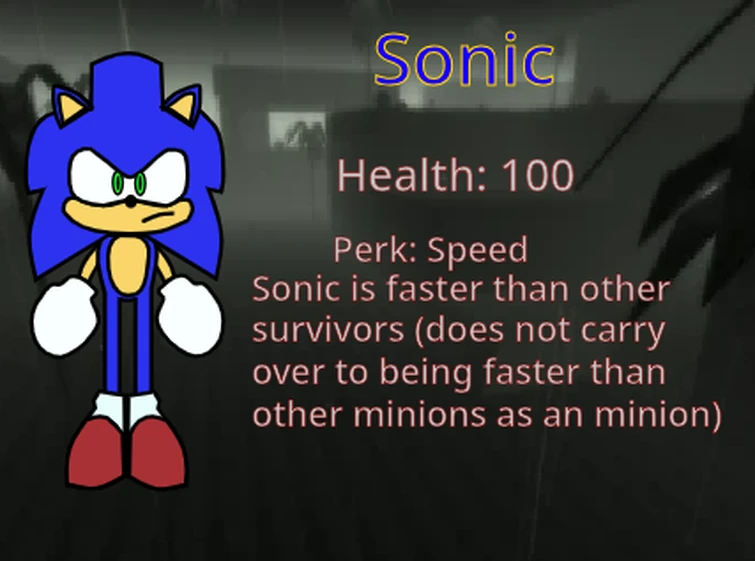 Sonic

Health: 100

Perk: Speed
Sonic is faster than other survivors (does not carry over to being faster than other minions as an minion)